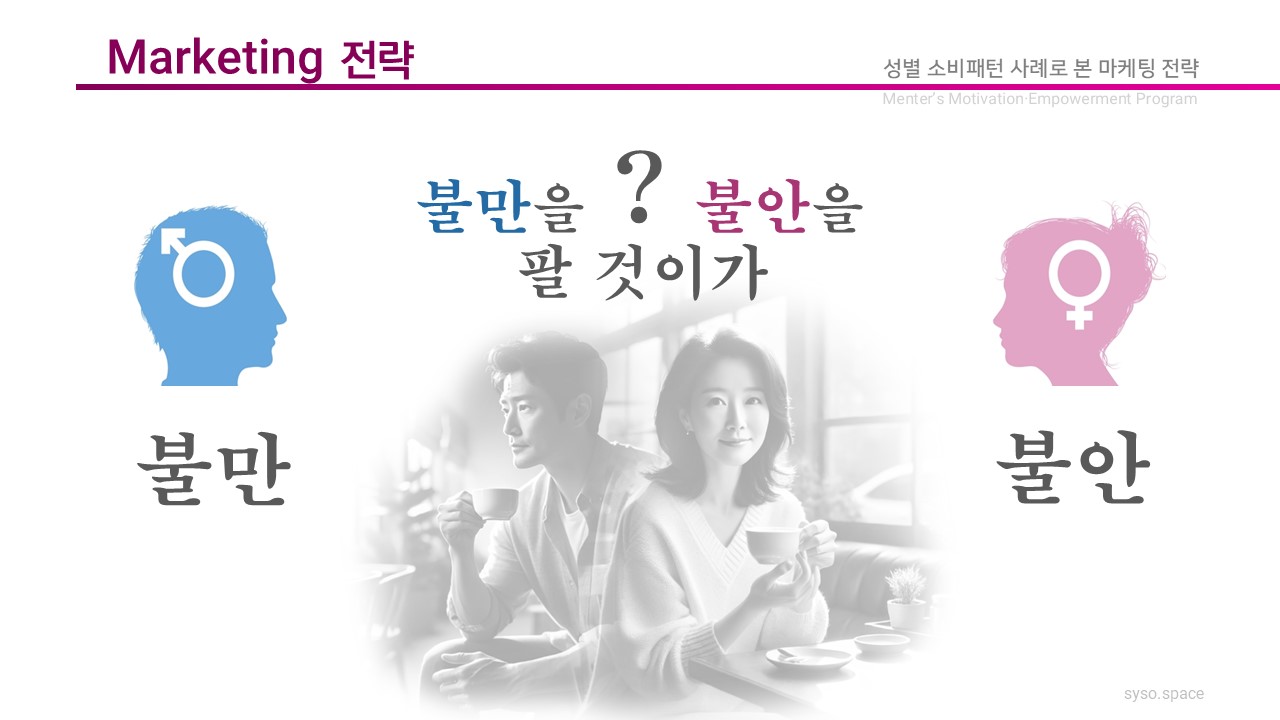 Marketing 전략

성별 소비패턴 사례로 본 마케팅 전략

Menter's Motivation·Empowerment Program

불만을 ? 불안을 팔 것이가

불만

불안

syso.space